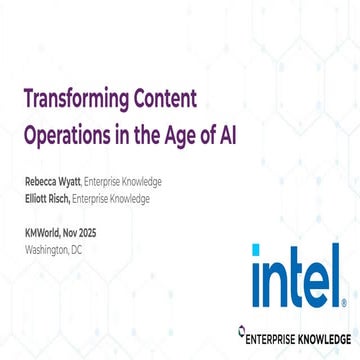 Transforming Content Operations in the Age of AI

Rebecca Wyatt, Enterprise Knowledge
Elliott Risch, Enterprise Knowledge

KMWorld, Nov 2025
Washington, DC

intel®

ENTERPRISE KNOWLEDGE